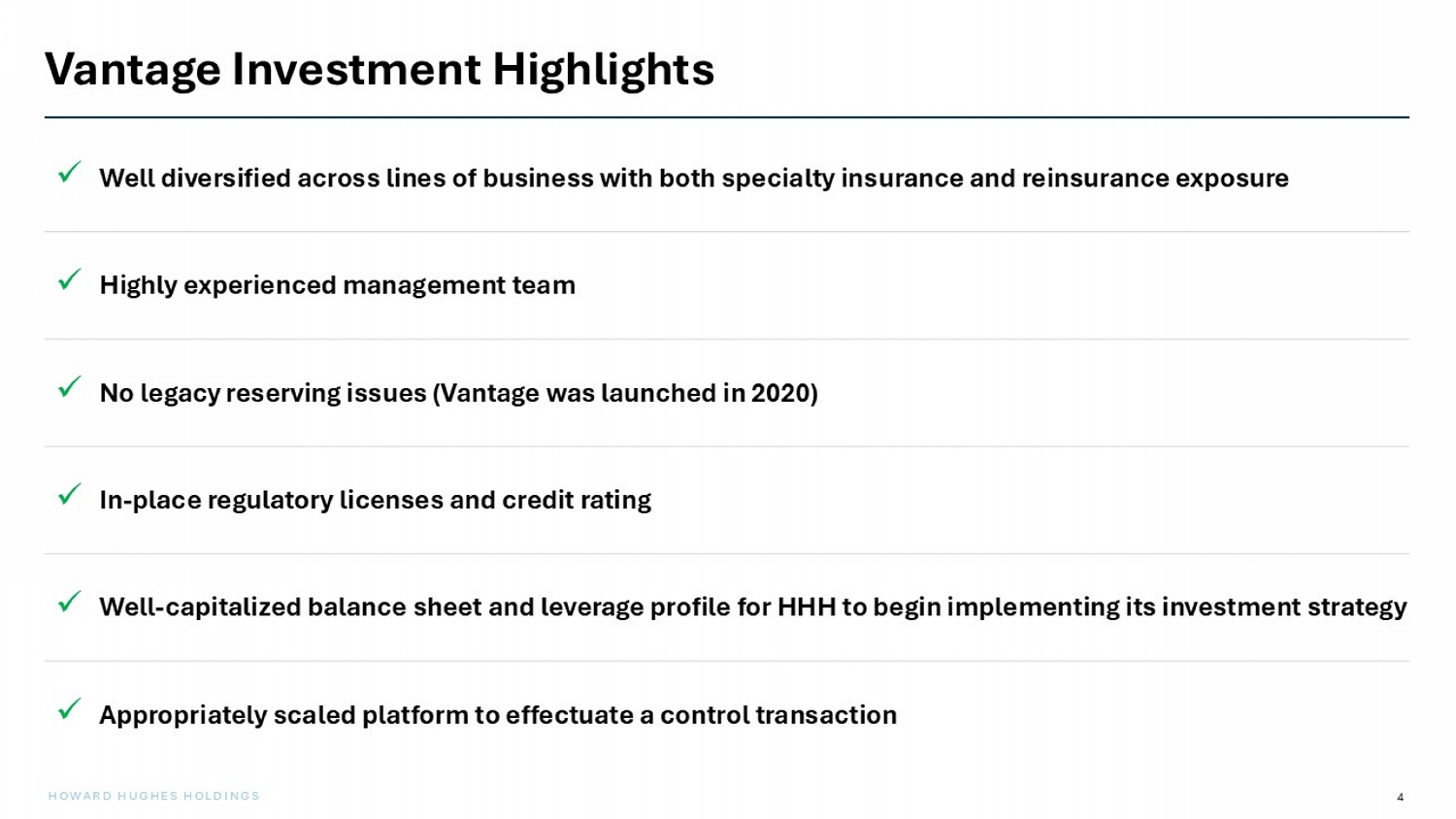 Vantage Investment Highlights

✓ Well diversified across lines of business with both specialty insurance and reinsurance exposure

✓ Highly experienced management team

✓ No legacy reserving issues (Vantage was launched in 2020)

✓ In-place regulatory licenses and credit rating

✓ Well-capitalized balance sheet and leverage profile for HHH to begin implementing its investment strategy

✓ Appropriately scaled platform to effectuate a control transaction

HOWARD HUGHES HOLDINGS

4